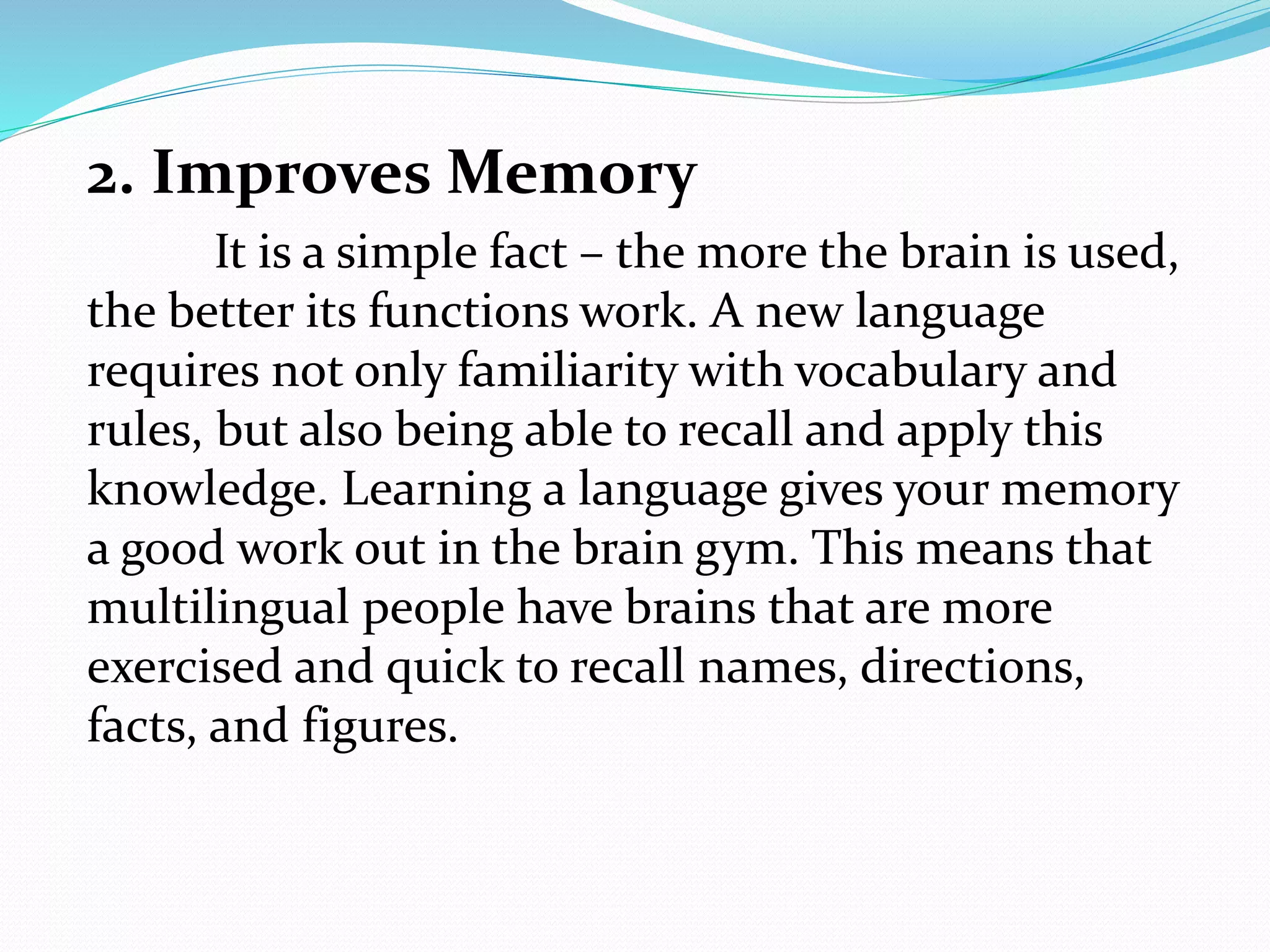 2. Improves Memory

It is a simple fact – the more the brain is used, the better its functions work. A new language requires not only familiarity with vocabulary and rules, but also being able to recall and apply this knowledge. Learning a language gives your memory a good work out in the brain gym. This means that multilingual people have brains that are more exercised and quick to recall names, directions, facts, and figures.